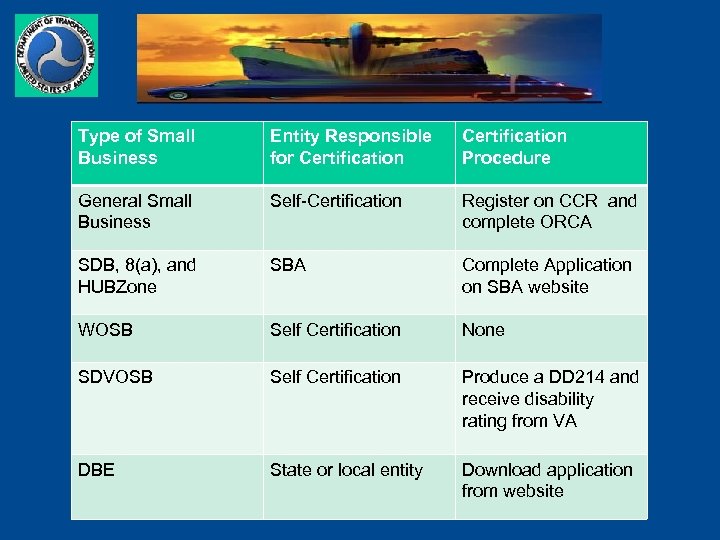 DEPARTMENT OF TRANSPORTATION UNITED STATES OF AMERICA

| Type of Small Business | Entity Responsible for Certification | Certification Procedure |
|---|---|---|
| General Small Business | Self-Certification | Register on CCR and complete ORCA |
| SDB, 8(a), and HUBZone | SBA | Complete Application on SBA website |
| WOSB | Self Certification | None |
| SDVOSB | Self Certification | Produce a DD214 and receive disability rating from VA |
| DBE | State or local entity | Download application from website |